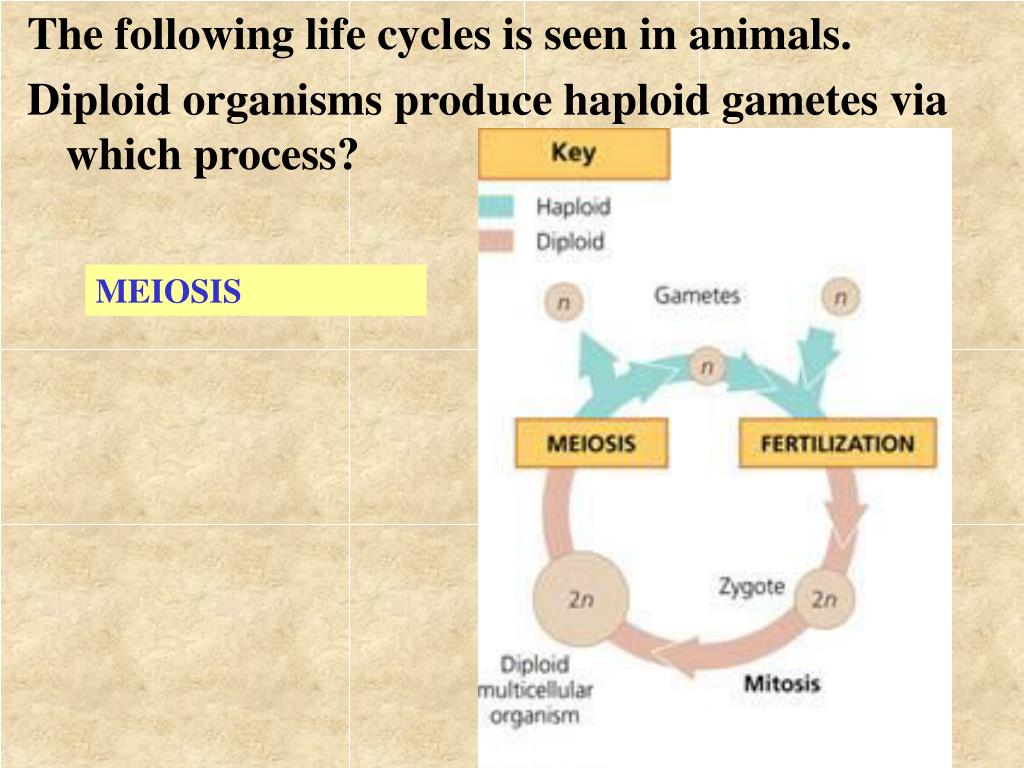 The following life cycles is seen in animals.

Diploid organisms produce haploid gametes via which process?

MEIOSIS

Key
Haploid
Diploid

$n$ Gametes $n$
$n$

MEIOSIS
FERTILIZATION

$2n$
Zygote $2n$

Diploid multicellular organism
Mitosis